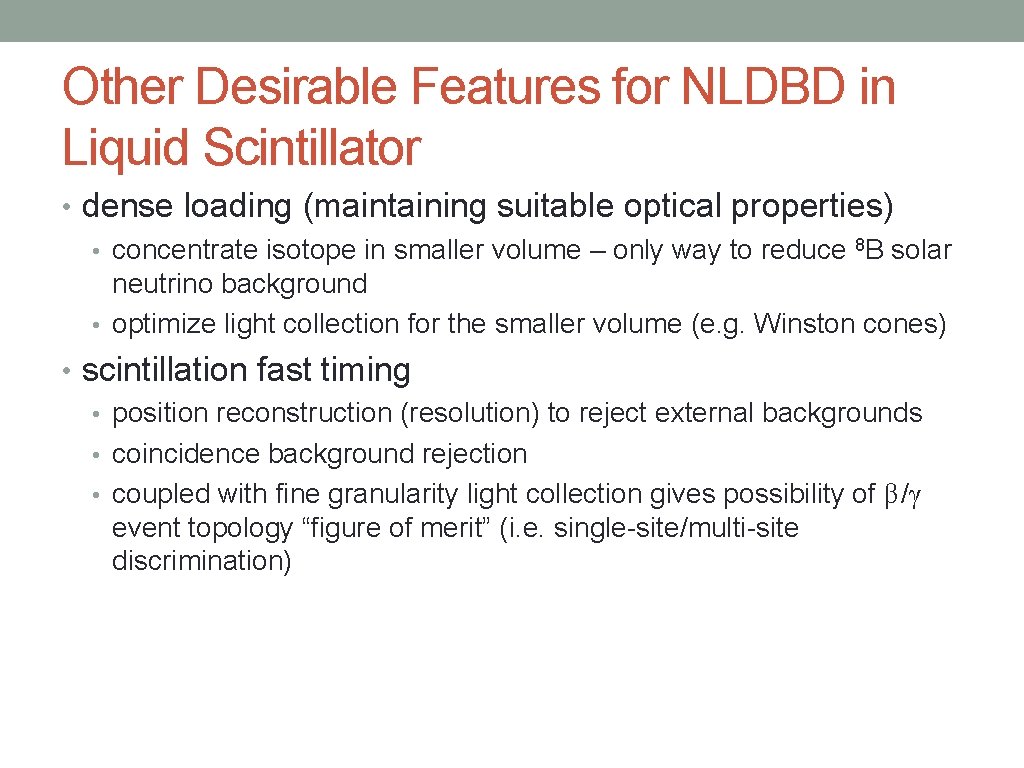 Other Desirable Features for NLDBD in Liquid Scintillator

• dense loading (maintaining suitable optical properties)
  • concentrate isotope in smaller volume – only way to reduce $^8$B solar neutrino background
  • optimize light collection for the smaller volume (e.g. Winston cones)
• scintillation fast timing
  • position reconstruction (resolution) to reject external backgrounds
  • coincidence background rejection
  • coupled with fine granularity light collection gives possibility of $\beta/\gamma$ event topology “figure of merit” (i.e. single-site/multi-site discrimination)